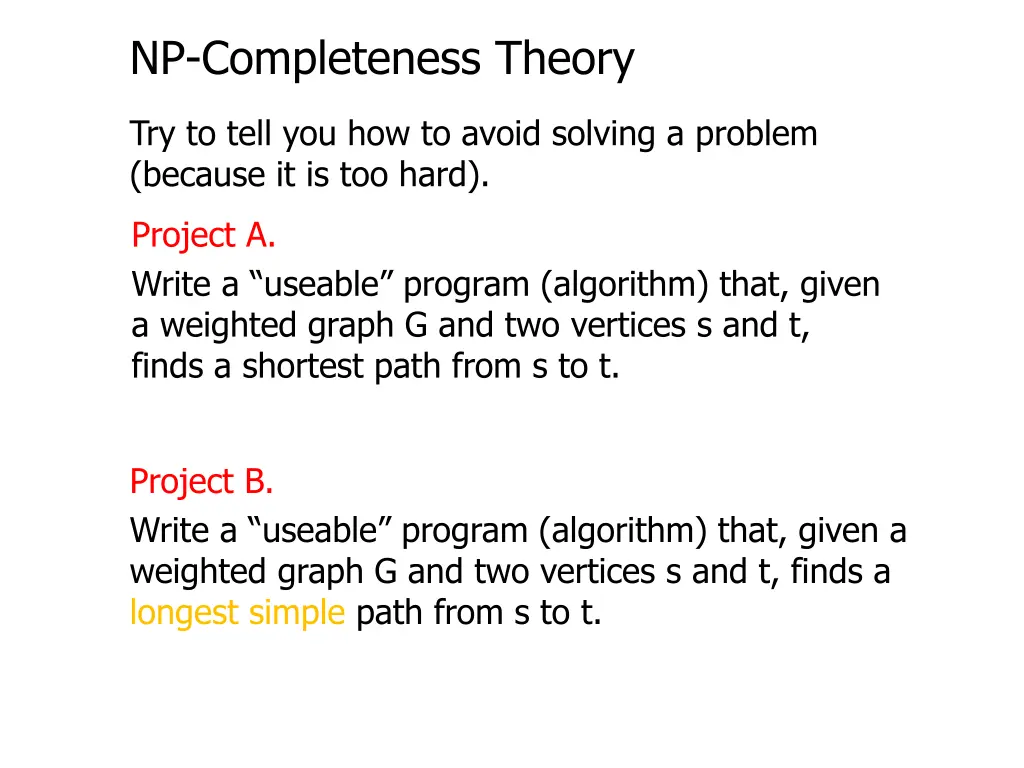 NP-Completeness Theory

Try to tell you how to avoid solving a problem (because it is too hard).

Project A.

Write a “useable” program (algorithm) that, given a weighted graph G and two vertices s and t, finds a shortest path from s to t.

Project B.

Write a “useable” program (algorithm) that, given a weighted graph G and two vertices s and t, finds a longest simple path from s to t.